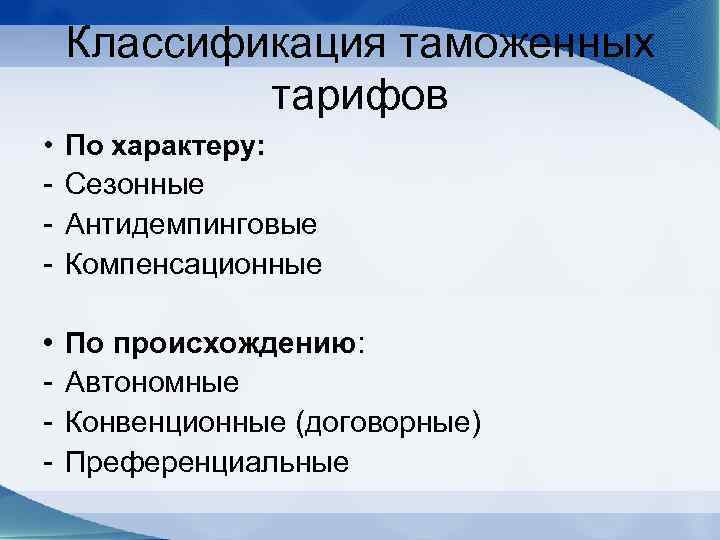 Классификация таможенных тарифов

• По характеру:
- Сезонные
- Антидемпинговые
- Компенсационные

• По происхождению:
- Автономные
- Конвенционные (договорные)
- Преференциальные